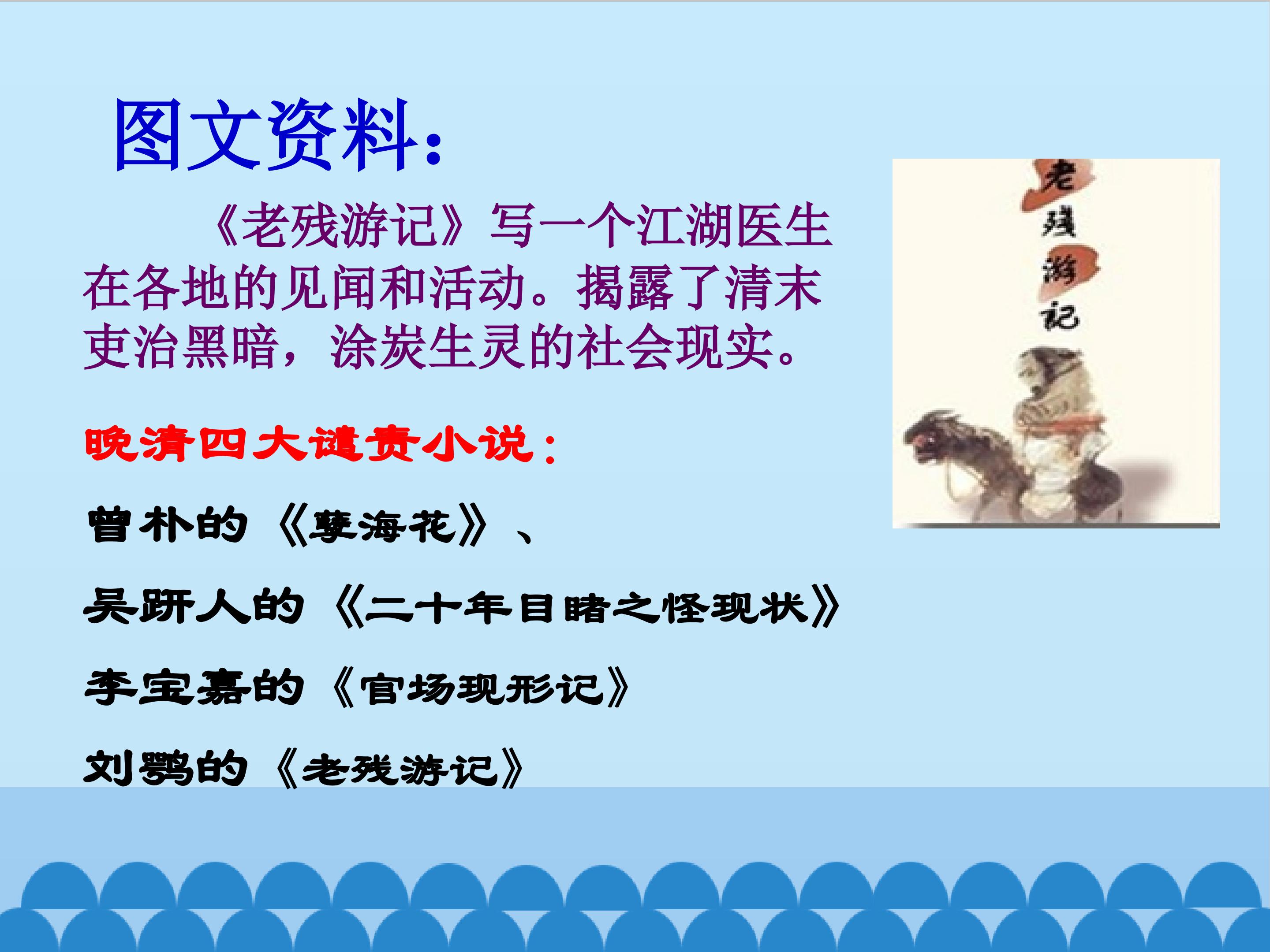 图文资料：

《老残游记》写一个江湖医生在各地的见闻和活动。揭露了清末吏治黑暗，涂炭生灵的社会现实。

老残游记

晚清四大谴责小说：

曾朴的《孽海花》、

吴趼人的《二十年目睹之怪现状》

李宝嘉的《官场现形记》

刘鹗的《老残游记》